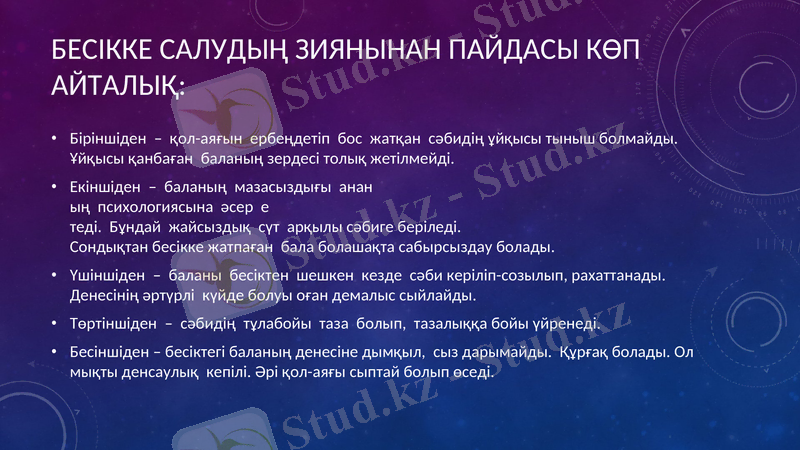 БЕСІККЕ САЛУДЫҢ ЗИЯНЫНАН ПАЙДАСЫ КӨП АЙТАЛЫҚ:

• Біріншіден – қол-аяғын ербеңдетіп бос жатқан сәбидің ұйқысы тыныш болмайды. Ұйқысы қанбаған баланың зердесі толық жетілмейді.

• Екіншіден – баланың мазасыздығы анан ың психологиясына әсер е теді. Бұндай жайсыздық сүт арқылы сәбиге беріледі. Сондықтан бесікке жатпаған бала болашақта сабырсыздау болады.

• Үшіншіден – баланы бесіктен шешкен кезде сәби керіліп-созылып, рахаттанады. Денесінің әртүрлі күйде болуы оған демалыс сыйлайды.

• Төртіншіден – сәбидің тұлабойы таза болып, тазалыққа бойы үйренеді.

• Бесіншіден – бесіктегі баланың денесіне дымқыл, сыз дарымайды. Құрғақ болады. Ол мықты денсаулық кепілі. Әрі қол-аяғы сыптай болып өседі.

Stud.kz - Stud.kz
Stud.kz - Stud.kz
Stud.kz - Stud.kz
Stud.kz - Stud.kz